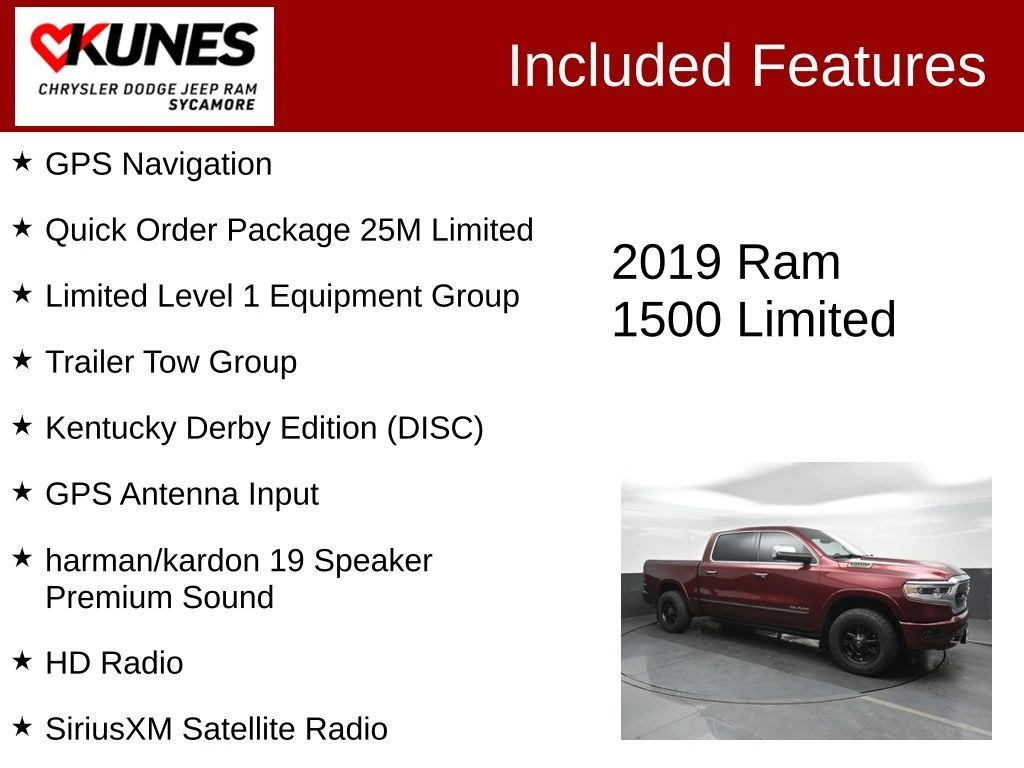 KUNES
CHRYSLER DODGE JEEP RAM
SYCAMORE

Included Features

★ GPS Navigation

★ Quick Order Package 25M Limited

★ Limited Level 1 Equipment Group

★ Trailer Tow Group

★ Kentucky Derby Edition (DISC)

★ GPS Antenna Input

★ harman/kardon 19 Speaker Premium Sound

★ HD Radio

★ SiriusXM Satellite Radio

2019 Ram 1500 Limited